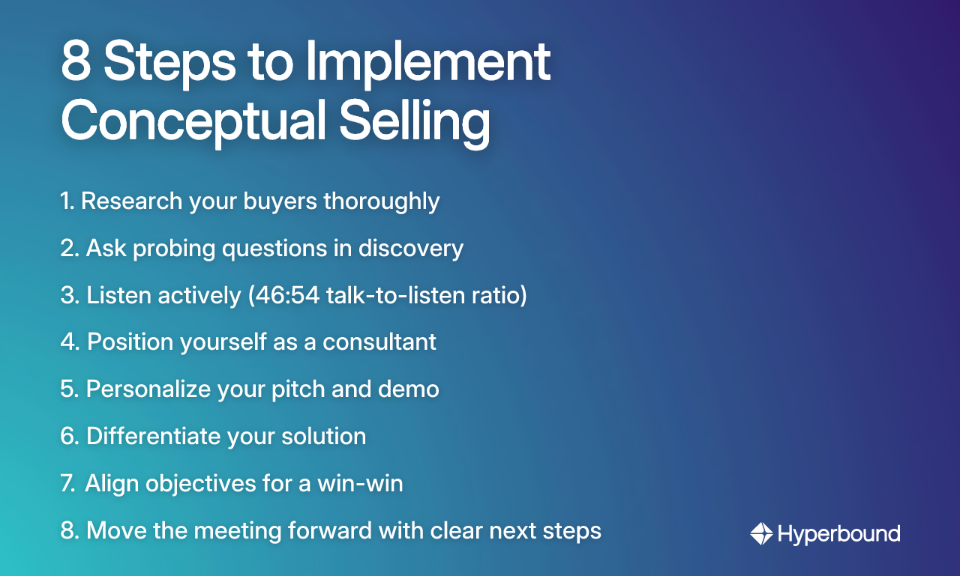 8 Steps to Implement Conceptual Selling

1. Research your buyers thoroughly
2. Ask probing questions in discovery
3. Listen actively (46:54 talk-to-listen ratio)
4. Position yourself as a consultant
5. Personalize your pitch and demo
6. Differentiate your solution
7. Align objectives for a win-win
8. Move the meeting forward with clear next steps

Hyperbound